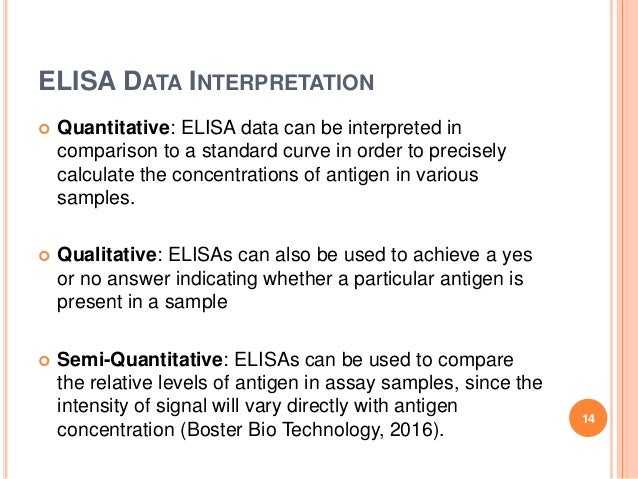 ELISA DATA INTERPRETATION

Quantitative: ELISA data can be interpreted in comparison to a standard curve in order to precisely calculate the concentrations of antigen in various samples.

Qualitative: ELISAs can also be used to achieve a yes or no answer indicating whether a particular antigen is present in a sample

Semi-Quantitative: ELISAs can be used to compare the relative levels of antigen in assay samples, since the intensity of signal will vary directly with antigen concentration (Boster Bio Technology, 2016).

14